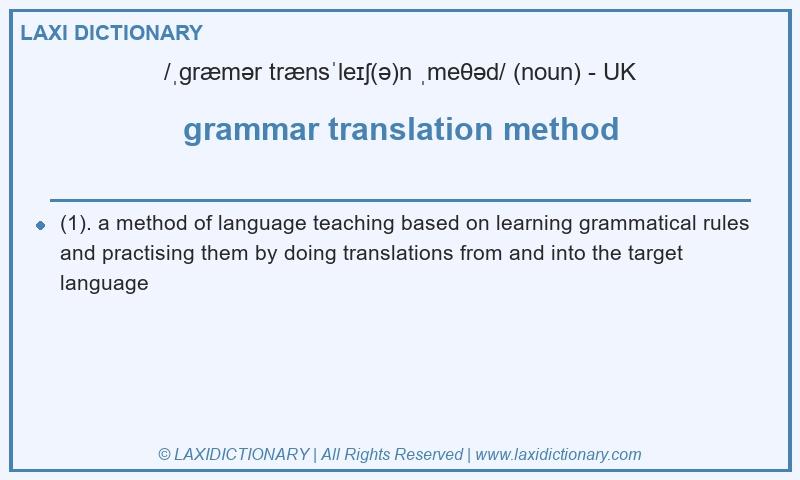 LAXI DICTIONARY

/ˌɡræmər trænsˈleɪʃ(ə)n ˌmeθəd/ (noun) - UK

grammar translation method

(1). a method of language teaching based on learning grammatical rules and practising them by doing translations from and into the target language

© LAXIDICTIONARY | All Rights Reserved | www.laxidictionary.com